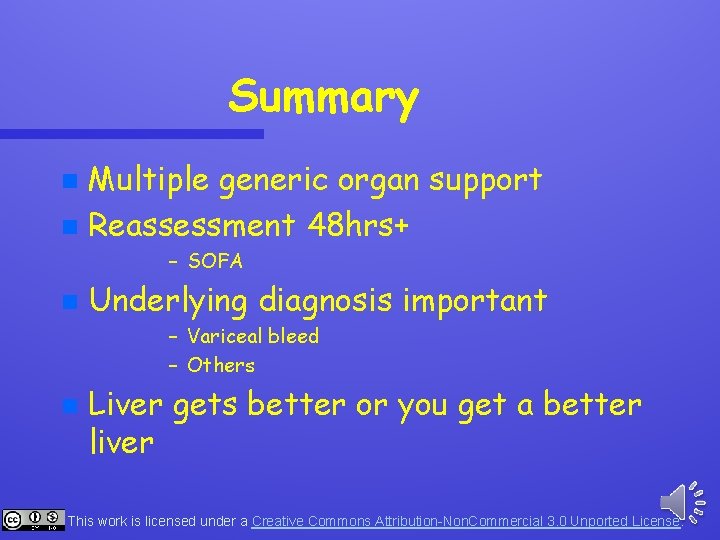 Summary

Multiple generic organ support
Reassessment 48hrs+
– SOFA
Underlying diagnosis important
– Variceal bleed
– Others
Liver gets better or you get a better liver

This work is licensed under a Creative Commons Attribution-NonCommercial 3.0 Unported License.